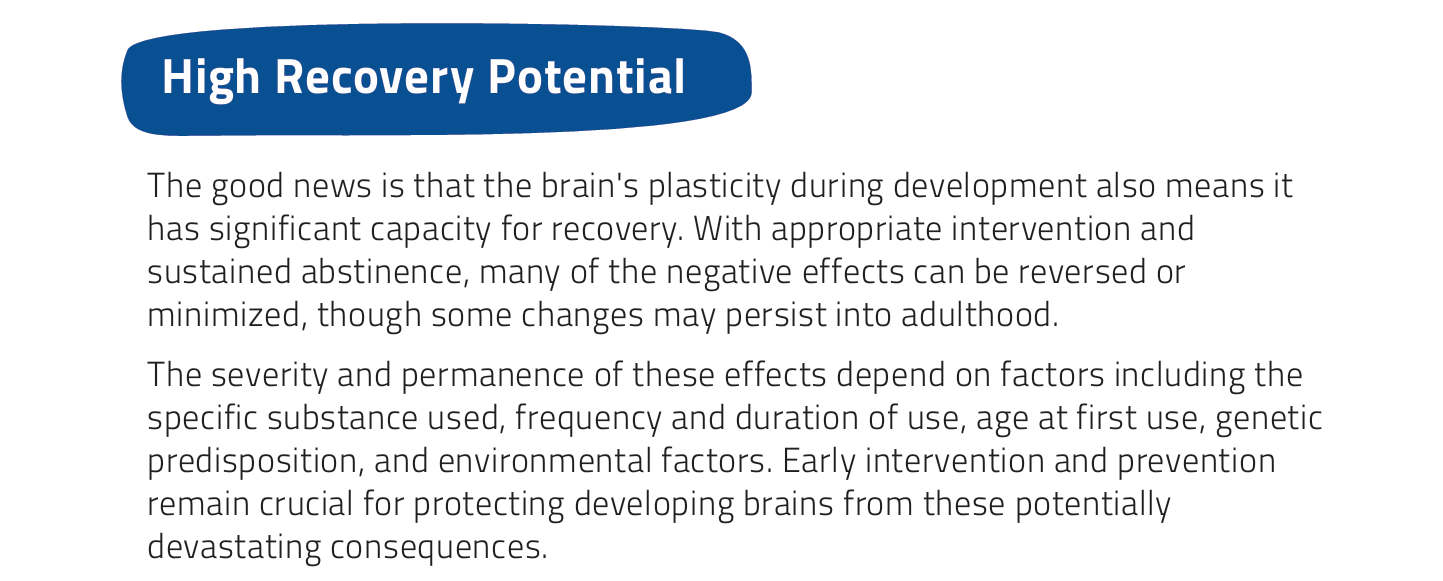 High Recovery Potential

The good news is that the brain's plasticity during development also means it has significant capacity for recovery. With appropriate intervention and sustained abstinence, many of the negative effects can be reversed or minimized, though some changes may persist into adulthood.

The severity and permanence of these effects depend on factors including the specific substance used, frequency and duration of use, age at first use, genetic predisposition, and environmental factors. Early intervention and prevention remain crucial for protecting developing brains from these potentially devastating consequences.